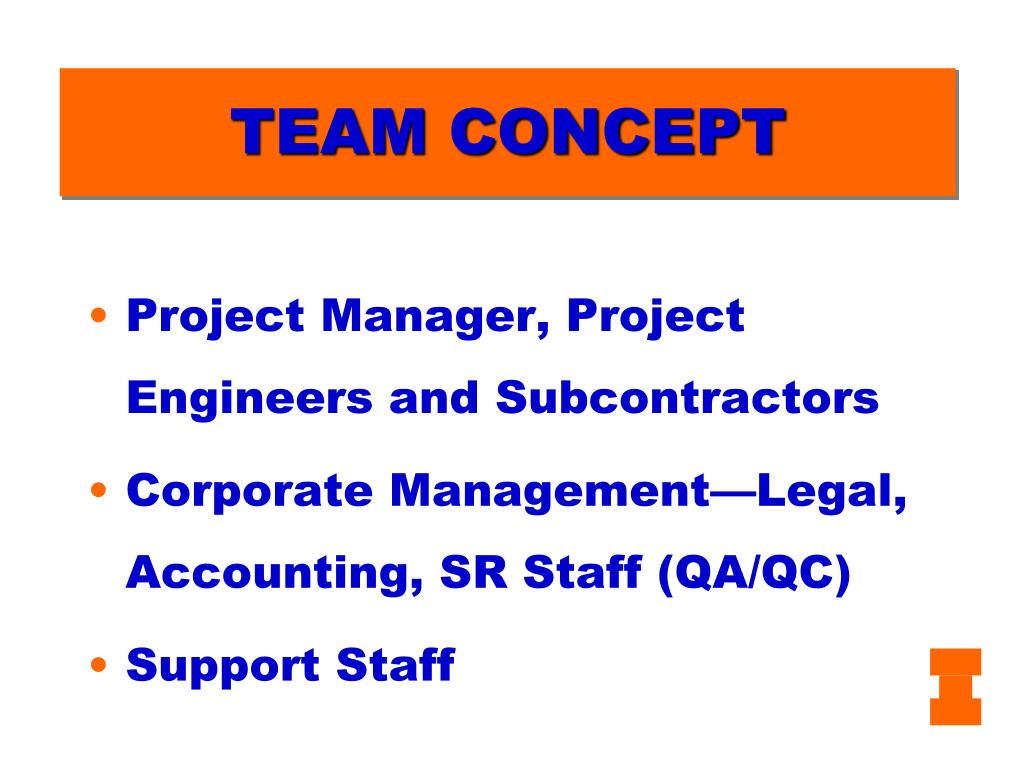 TEAM CONCEPT

• Project Manager, Project Engineers and Subcontractors

• Corporate Management—Legal, Accounting, SR Staff (QA/QC)

• Support Staff